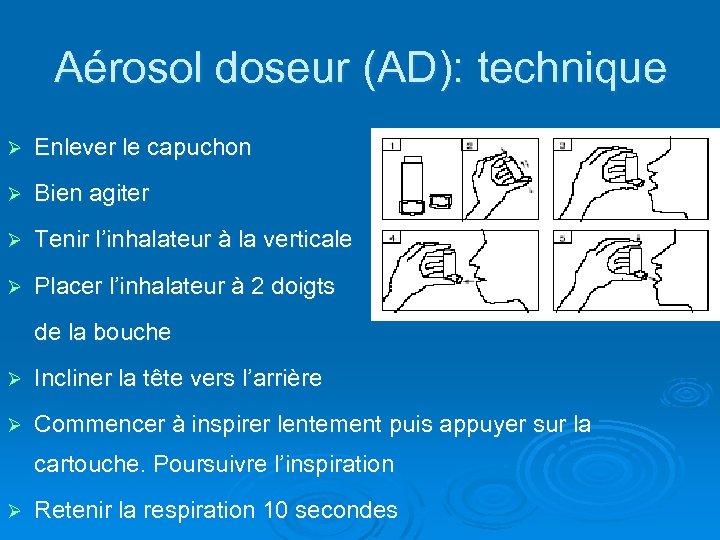 Aérosol doseur (AD): technique

➢ Enlever le capuchon

➢ Bien agiter

➢ Tenir l'inhalateur à la verticale

➢ Placer l'inhalateur à 2 doigts de la bouche

➢ Incliner la tête vers l'arrière

➢ Commencer à inspirer lentement puis appuyer sur la cartouche. Poursuivre l'inspiration

➢ Retenir la respiration 10 secondes

1 2 3 4 5